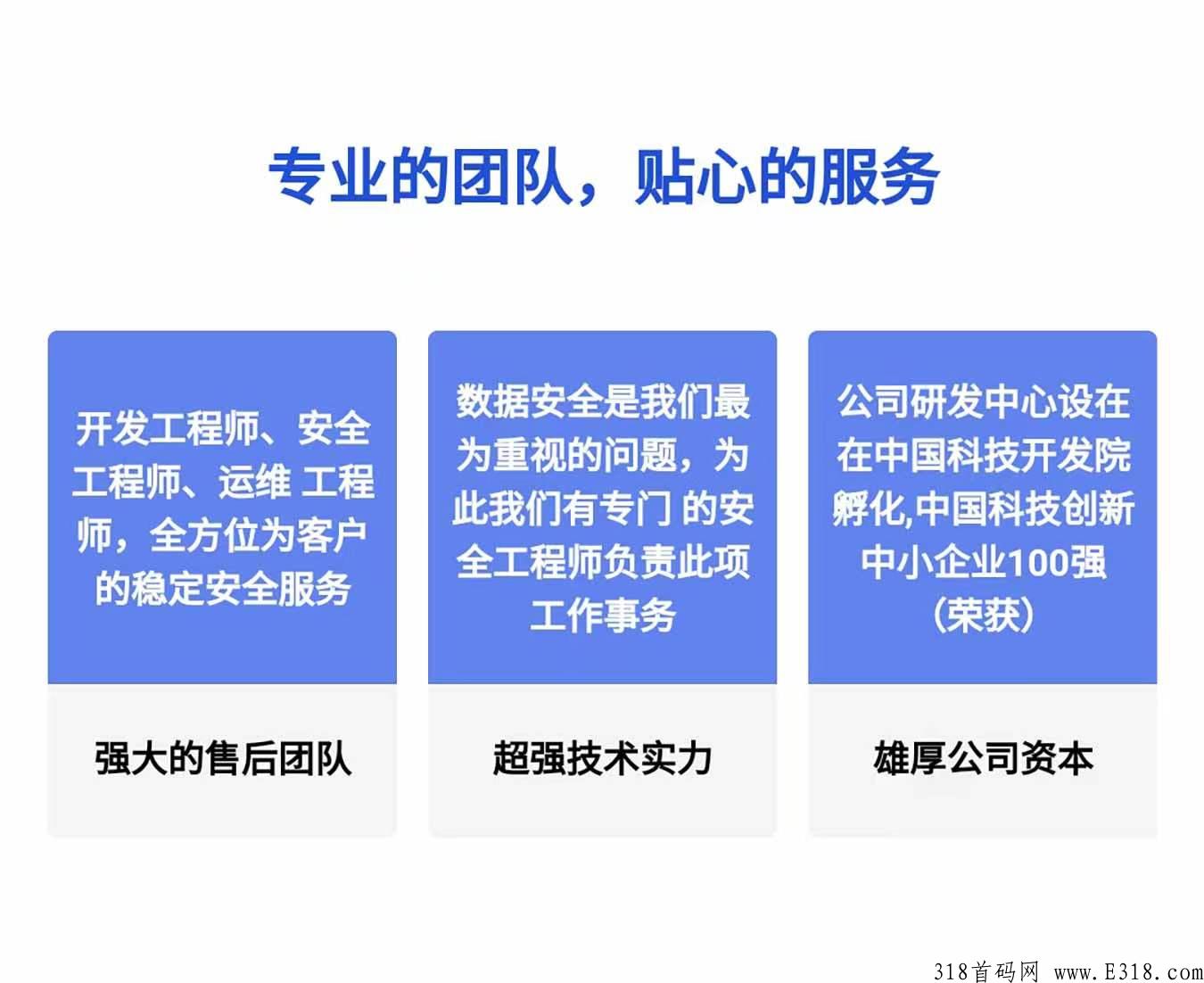 专业的团队，贴心的服务

开发工程师、安全工程师、运维 工程师，全方位为客户的稳定安全服务

强大的售后团队

数据安全是我们最为重视的问题，为此我们有专门 的安全工程师负责此项工作事务

超强技术实力

公司研发中心设在在中国科技开发院孵化,中国科技创新中小企业100强（荣获）

雄厚公司资本

318首码网 www.E318.com